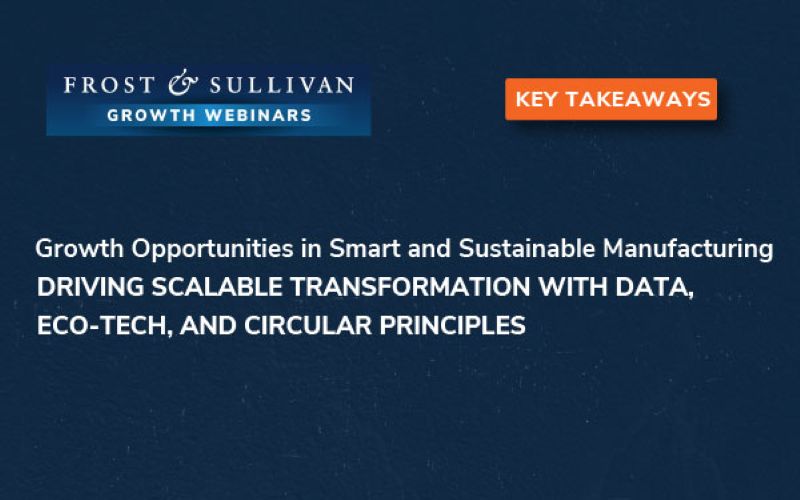 FROST & SULLIVAN
GROWTH WEBINARS

KEY TAKEAWAYS

Growth Opportunities in Smart and Sustainable Manufacturing
DRIVING SCALABLE TRANSFORMATION WITH DATA, ECO-TECH, AND CIRCULAR PRINCIPLES